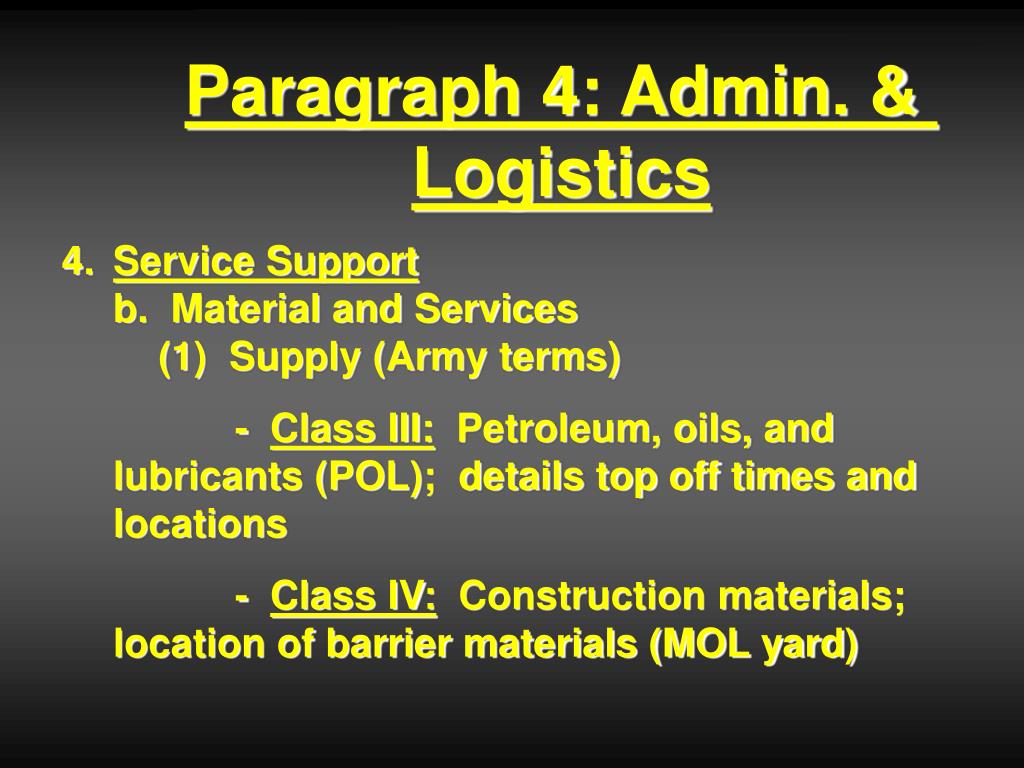 Paragraph 4: Admin. & Logistics

4. Service Support
b. Material and Services
(1) Supply (Army terms)

- Class III: Petroleum, oils, and lubricants (POL); details top off times and locations

- Class IV: Construction materials; location of barrier materials (MOL yard)